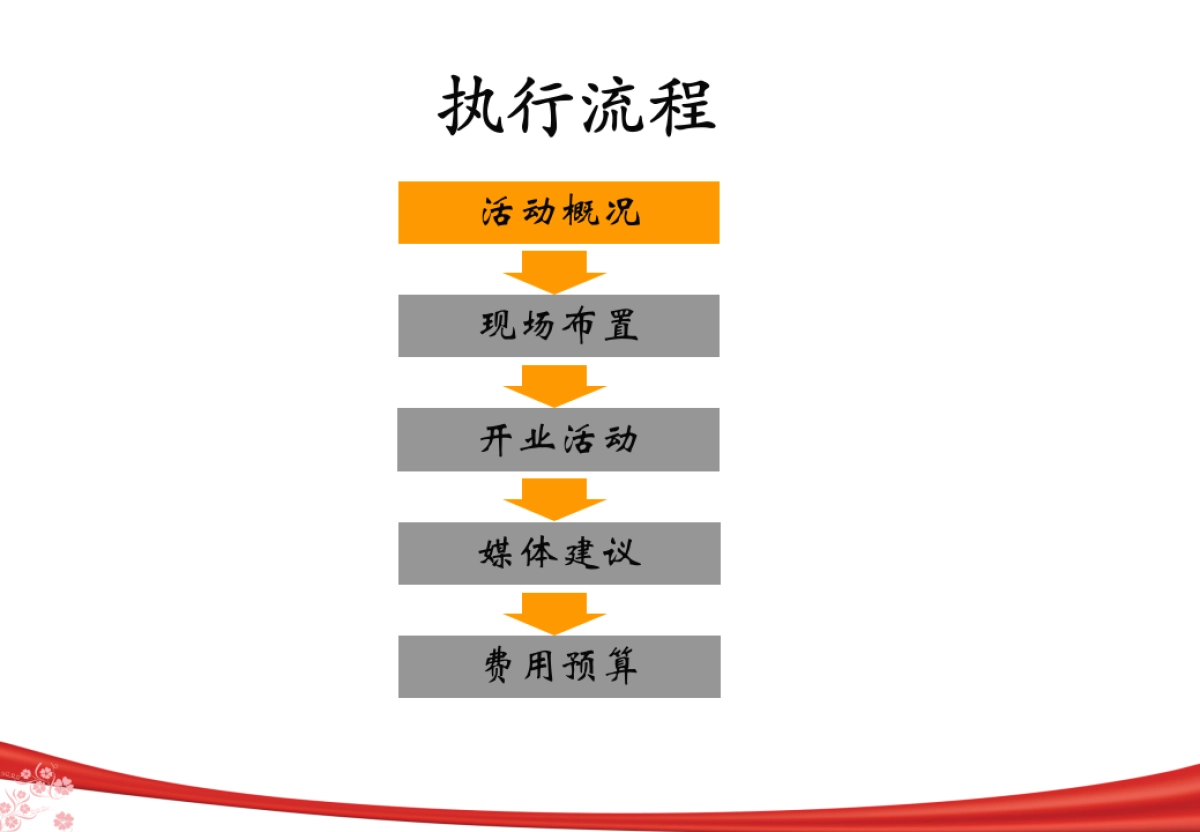 执行流程

活动概况

现场布置

开业活动

媒体建议

费用预算